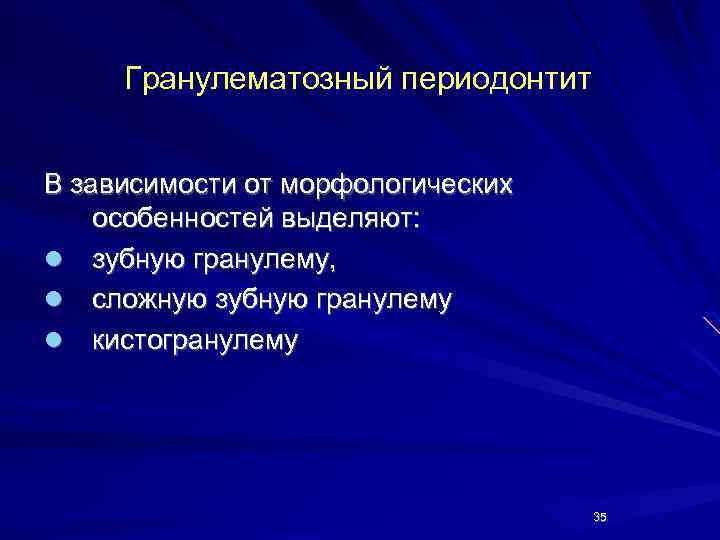 Гранулематозный периодонтит

В зависимости от морфологических особенностей выделяют:

- зубную гранулему,
- сложную зубную гранулему
- кистогранулему

35